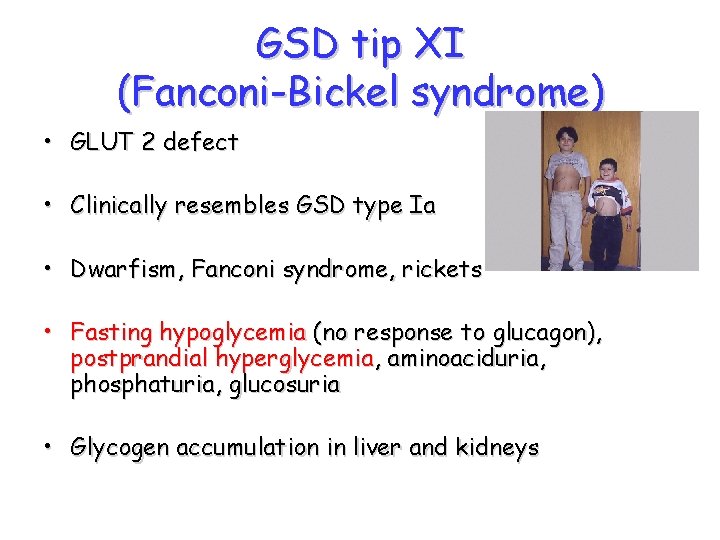 GSD tip XI
(Fanconi-Bickel syndrome)

• GLUT 2 defect

• Clinically resembles GSD type Ia

• Dwarfism, Fanconi syndrome, rickets

• Fasting hypoglycemia (no response to glucagon), postprandial hyperglycemia, aminoaciduria, phosphaturia, glucosuria

• Glycogen accumulation in liver and kidneys